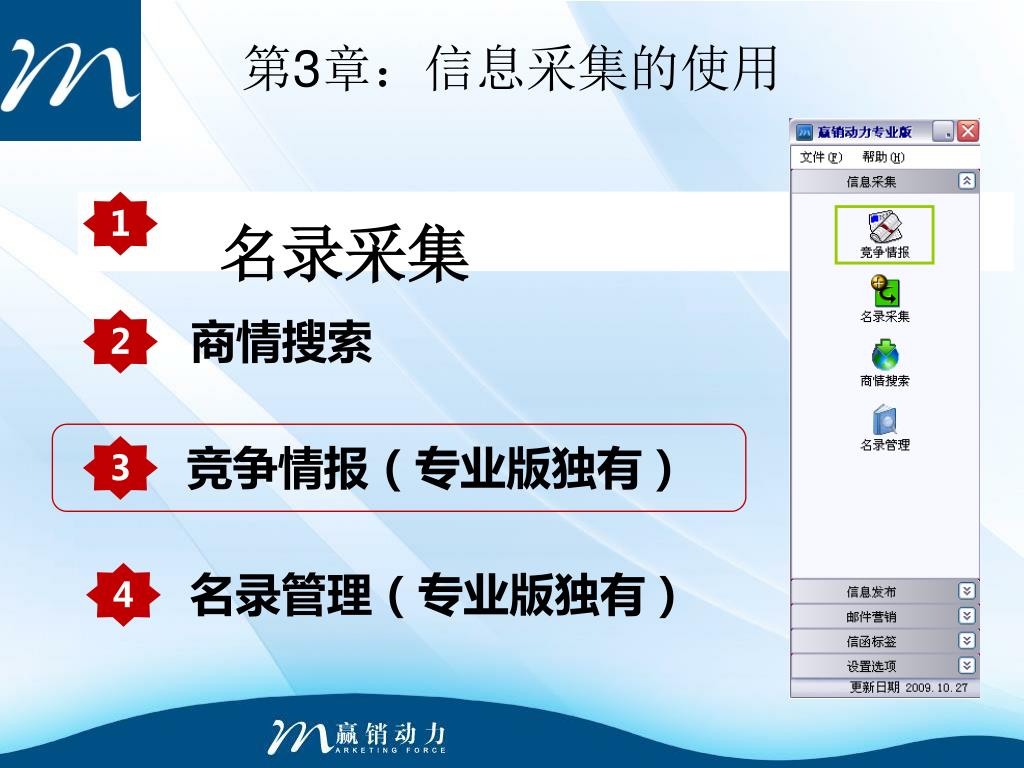 第3章：信息采集的使用

1 名录采集

2 商情搜索

3 竞争情报（专业版独有）

4 名录管理（专业版独有）

赢销动力专业版
文件(F) 帮助(H)
信息采集
竞争情报
名录采集
商情搜索
名录管理
信息发布
邮件营销
信函标签
设置选项
更新日期 2009.10.27

赢销动力
MARKETING FORCE